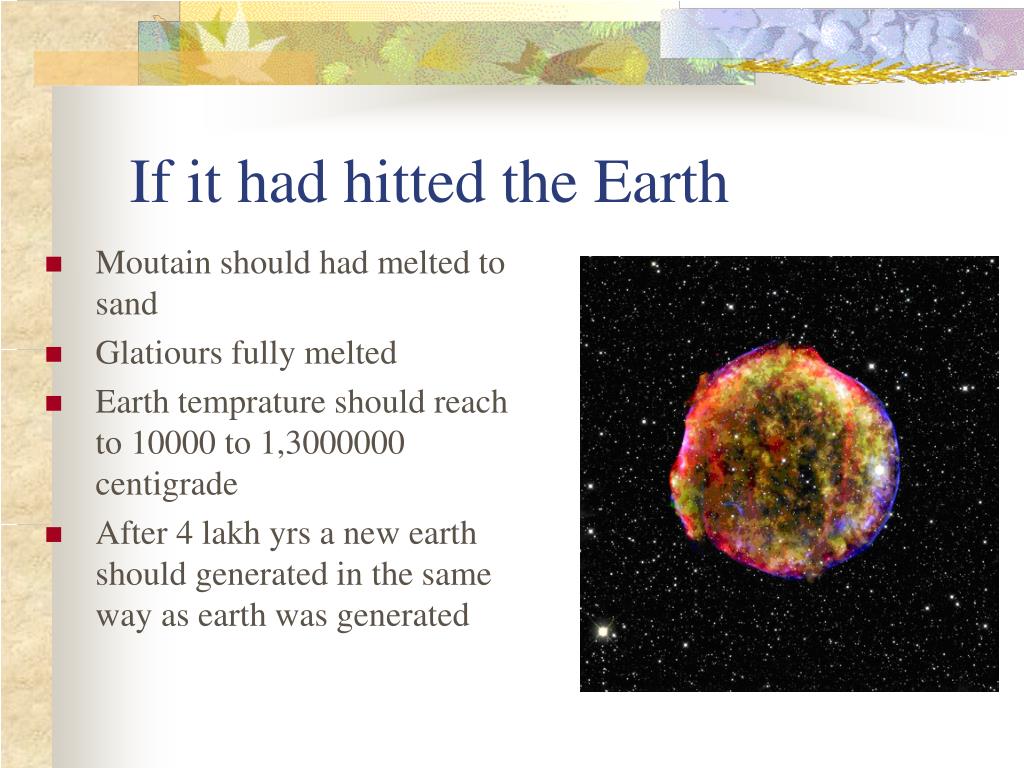 If it had hitted the Earth

- Moutain should had melted to sand
- Glatiours fully melted
- Earth temprature should reach to 10000 to 1,3000000 centigrade
- After 4 lakh yrs a new earth should generated in the same way as earth was generated